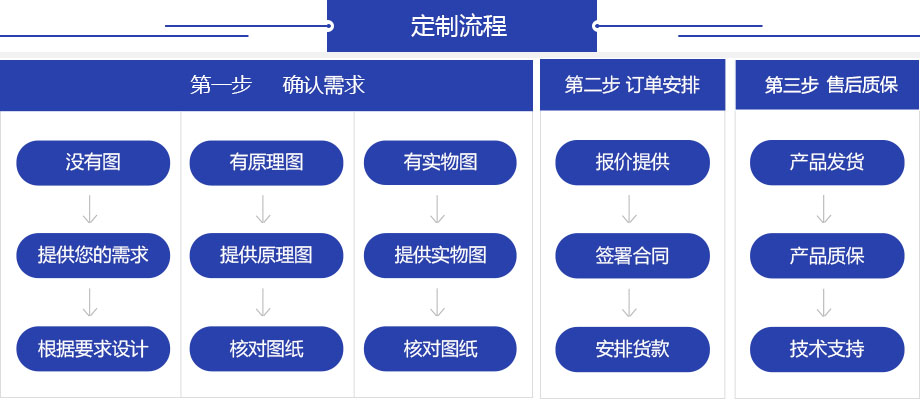 定制流程

第一步　确认需求

没有图
提供您的需求
根据要求设计

有原理图
提供原理图
核对图纸

有实物图
提供实物图
核对图纸

第二步 订单安排

报价提供
签署合同
安排货款

第三步 售后质保

产品发货
产品质保
技术支持